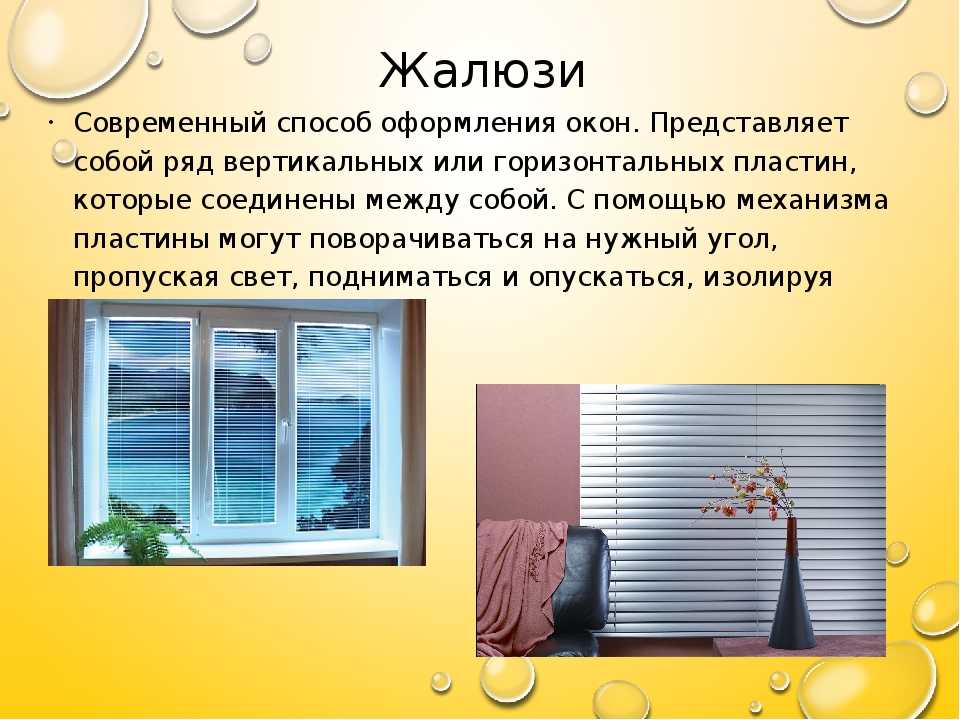 Жалюзи

· Современный способ оформления окон. Представляет собой ряд вертикальных или горизонтальных пластин, которые соединены между собой. С помощью механизма пластины могут поворачиваться на нужный угол, пропуская свет, подниматься и опускаться, изолируя